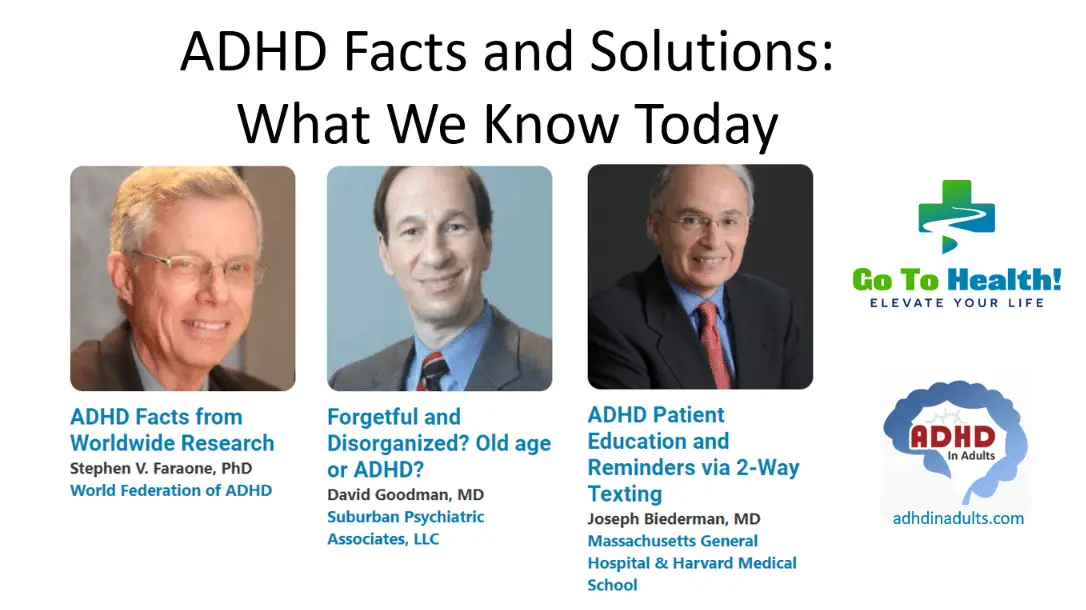 ADHD Facts and Solutions: What We Know Today

ADHD Facts from Worldwide Research
Stephen V. Faraone, PhD
World Federation of ADHD

Forgetful and Disorganized? Old age or ADHD?
David Goodman, MD
Suburban Psychiatric Associates, LLC

ADHD Patient Education and Reminders via 2-Way Texting
Joseph Biederman, MD
Massachusetts General Hospital & Harvard Medical School

Go To Health!
ELEVATE YOUR LIFE

ADHD
In Adults
adhdinadults.com